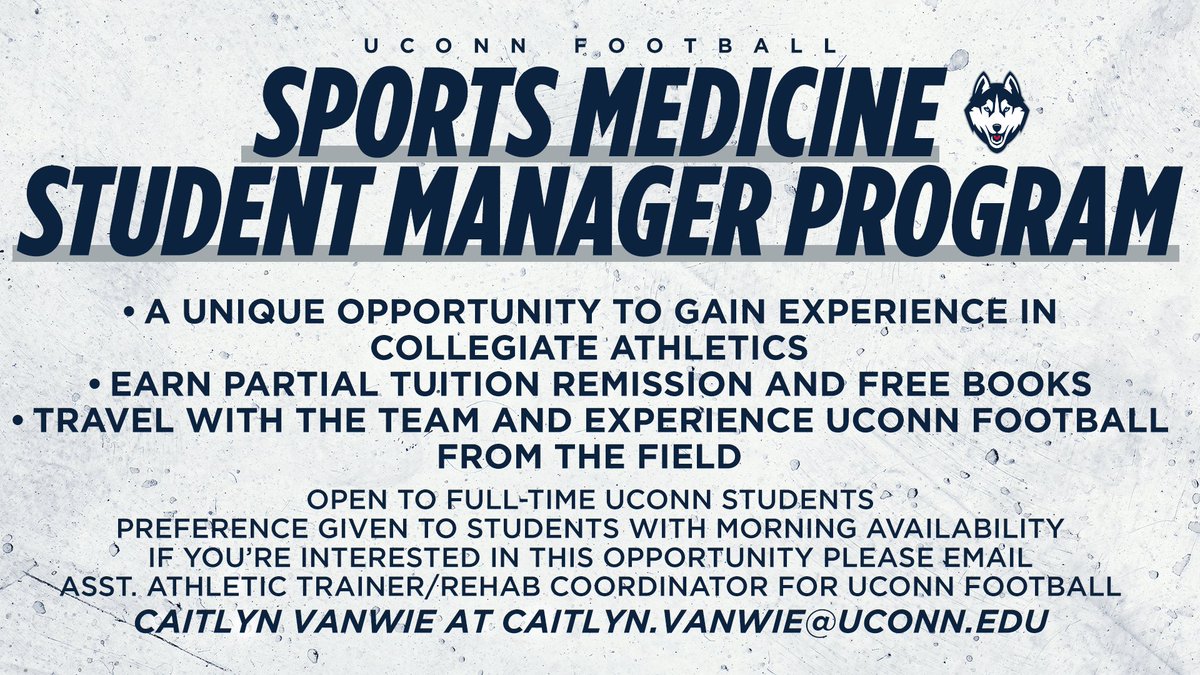 UCONN FOOTBALL

SPORTS MEDICINE
STUDENT MANAGER PROGRAM

• A UNIQUE OPPORTUNITY TO GAIN EXPERIENCE IN COLLEGIATE ATHLETICS
• EARN PARTIAL TUITION REMISSION AND FREE BOOKS
• TRAVEL WITH THE TEAM AND EXPERIENCE UCONN FOOTBALL FROM THE FIELD

OPEN TO FULL-TIME UCONN STUDENTS
PREFERENCE GIVEN TO STUDENTS WITH MORNING AVAILABILITY
IF YOU'RE INTERESTED IN THIS OPPORTUNITY PLEASE EMAIL
ASST. ATHLETIC TRAINER/REHAB COORDINATOR FOR UCONN FOOTBALL
CAITLYN VANWIE AT CAITLYN.VANWIE@UCONN.EDU